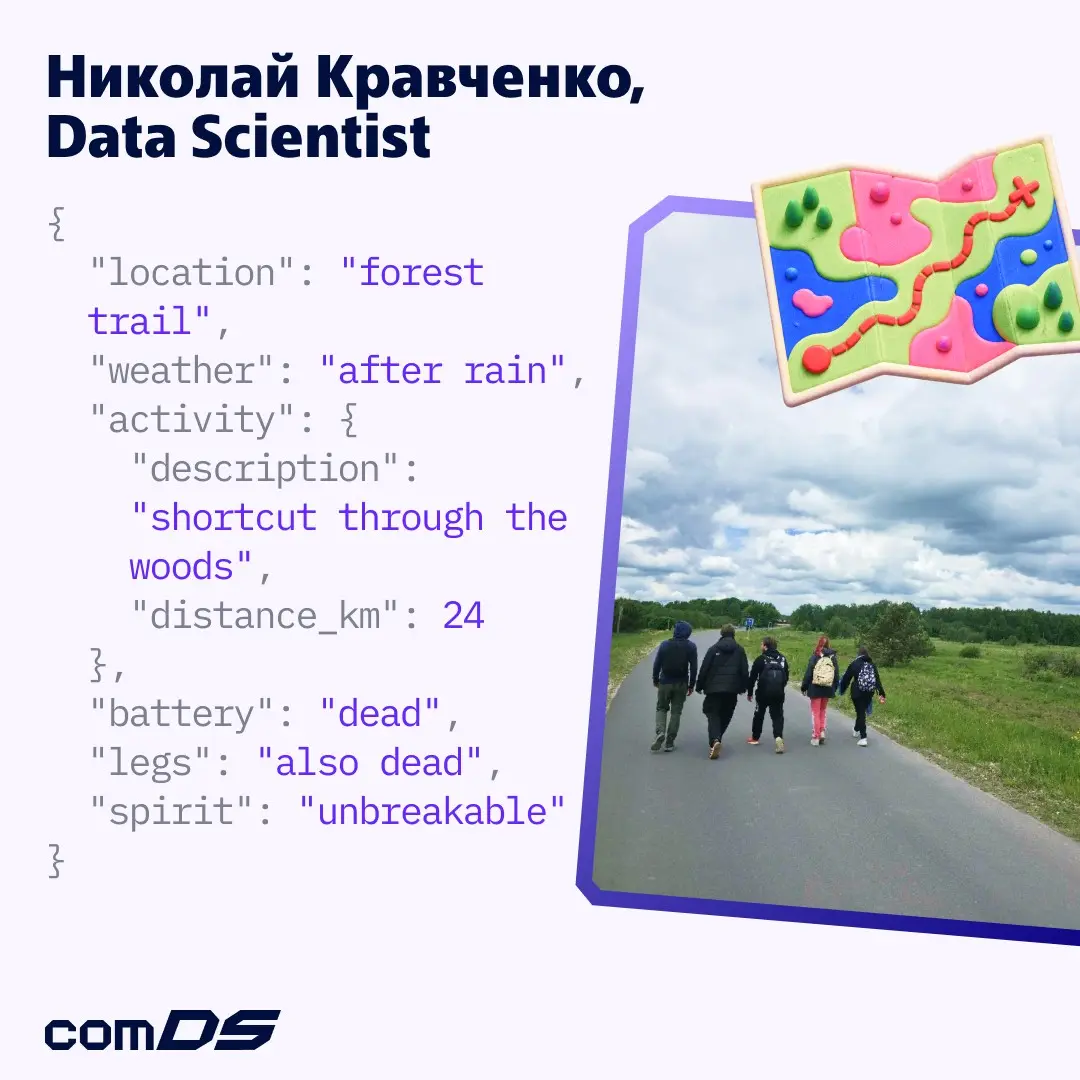 Николай Кравченко, Data Scientist

{
  "location": "forest trail",
  "weather": "after rain",
  "activity": {
    "description": "shortcut through the woods",
    "distance_km": 24
  },
  "battery": "dead",
  "legs": "also dead",
  "spirit": "unbreakable"
}

comDS